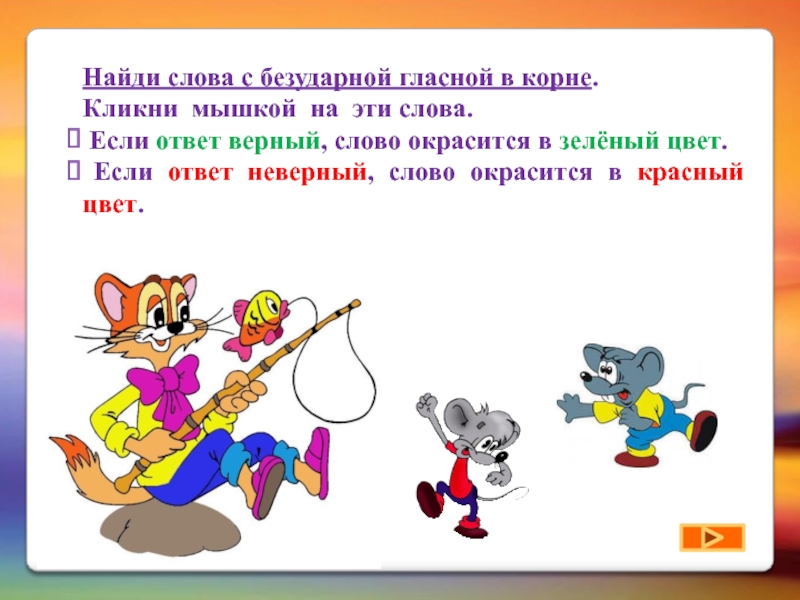 Найди слова с безударной гласной в корне.
Кликни мышкой на эти слова.

 Если ответ верный, слово окрасится в зелёный цвет.

 Если ответ неверный, слово окрасится в красный цвет.